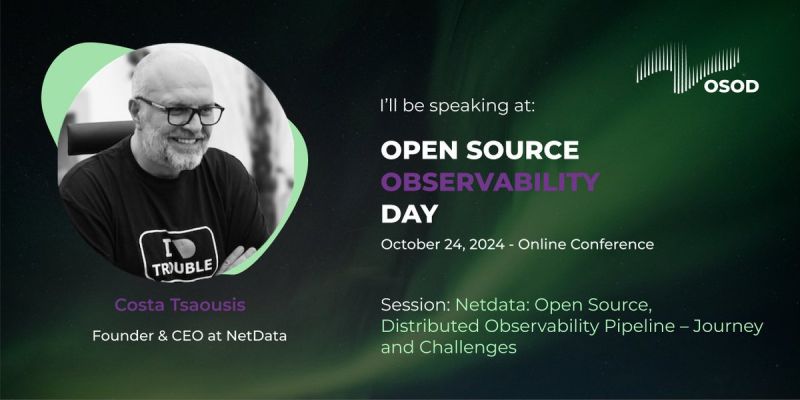 OSOD

I'll be speaking at:

OPEN SOURCE
OBSERVABILITY
DAY

October 24, 2024 - Online Conference

Session: Netdata: Open Source, Distributed Observability Pipeline – Journey and Challenges

I TROUBLE

Costa Tsaousis

Founder & CEO at NetData